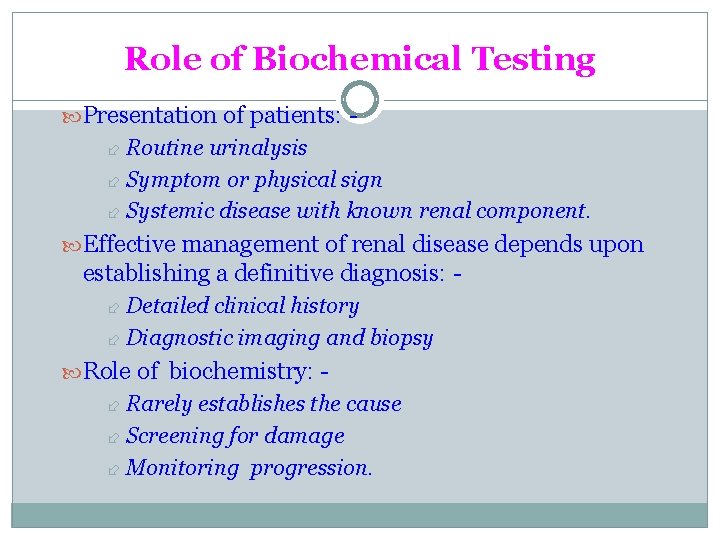 Role of Biochemical Testing

Presentation of patients: -

Routine urinalysis

Symptom or physical sign

Systemic disease with known renal component.

Effective management of renal disease depends upon establishing a definitive diagnosis: -

Detailed clinical history

Diagnostic imaging and biopsy

Role of biochemistry: -

Rarely establishes the cause

Screening for damage

Monitoring progression.